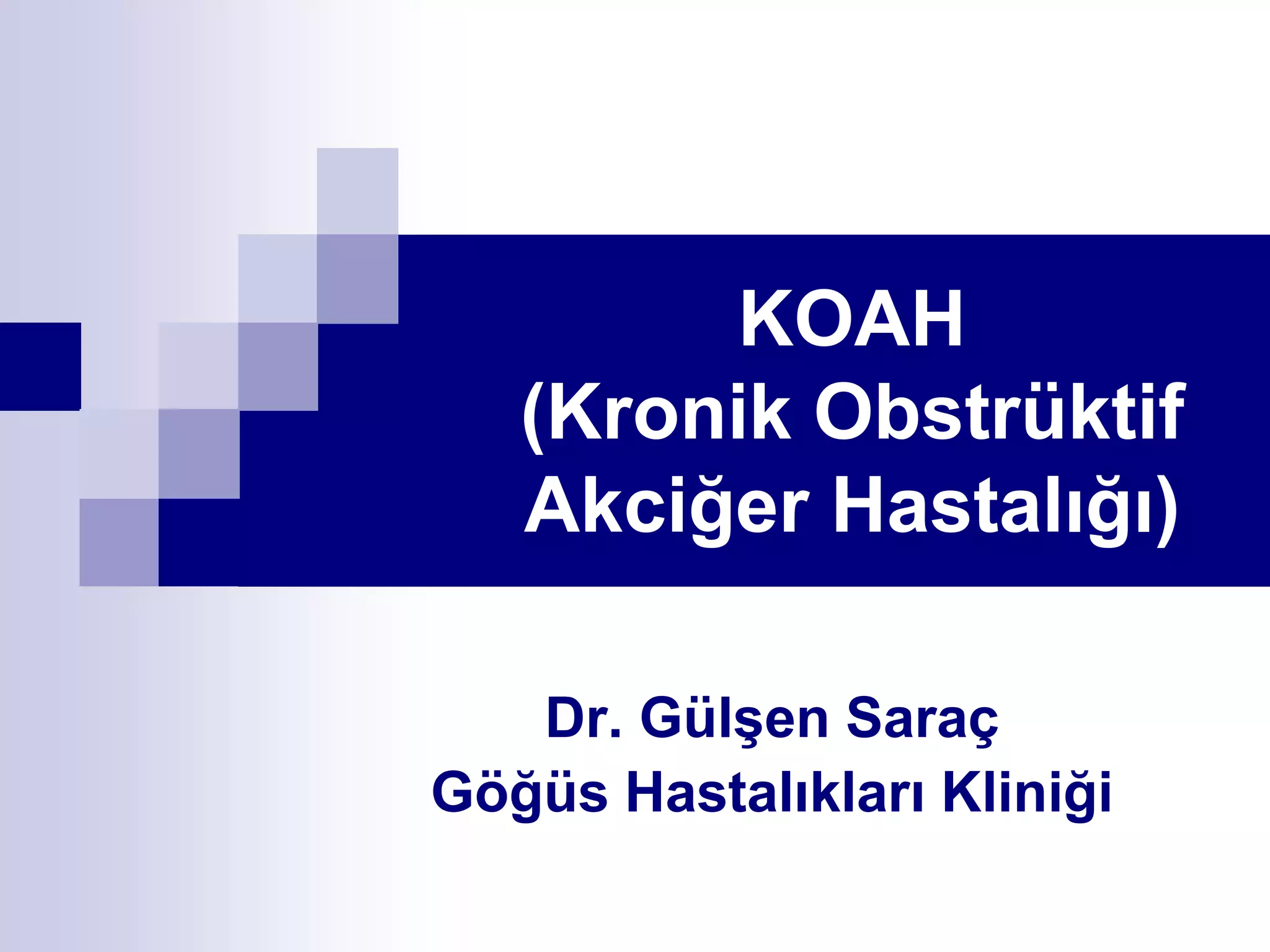 KOAH
(Kronik Obstrüktif Akciğer Hastalığı)

Dr. Gülşen Saraç
Göğüs Hastalıkları Kliniği